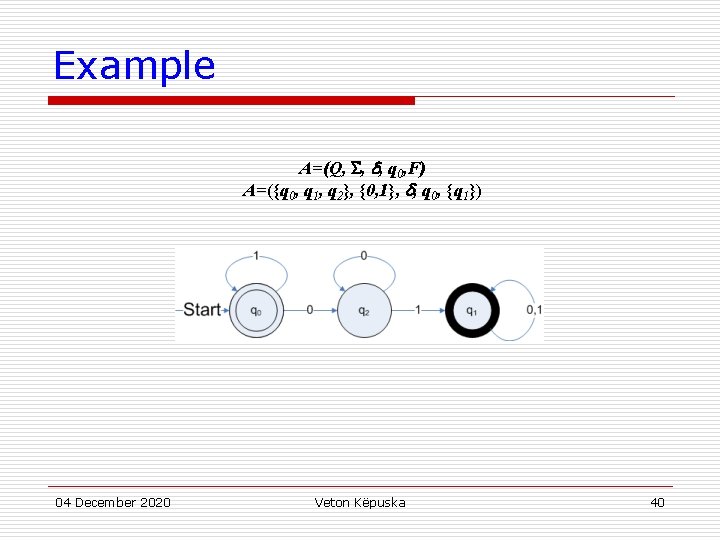 Example

$A=(Q, \Sigma, \delta, q_0, F)$
$A=(\{q_0, q_1, q_2\}, \{0,1\}, \delta, q_0, \{q_1\})$

1
0
Start
$q_0$
0
$q_2$
1
$q_1$
0,1

04 December 2020
Veton Këpuska
40